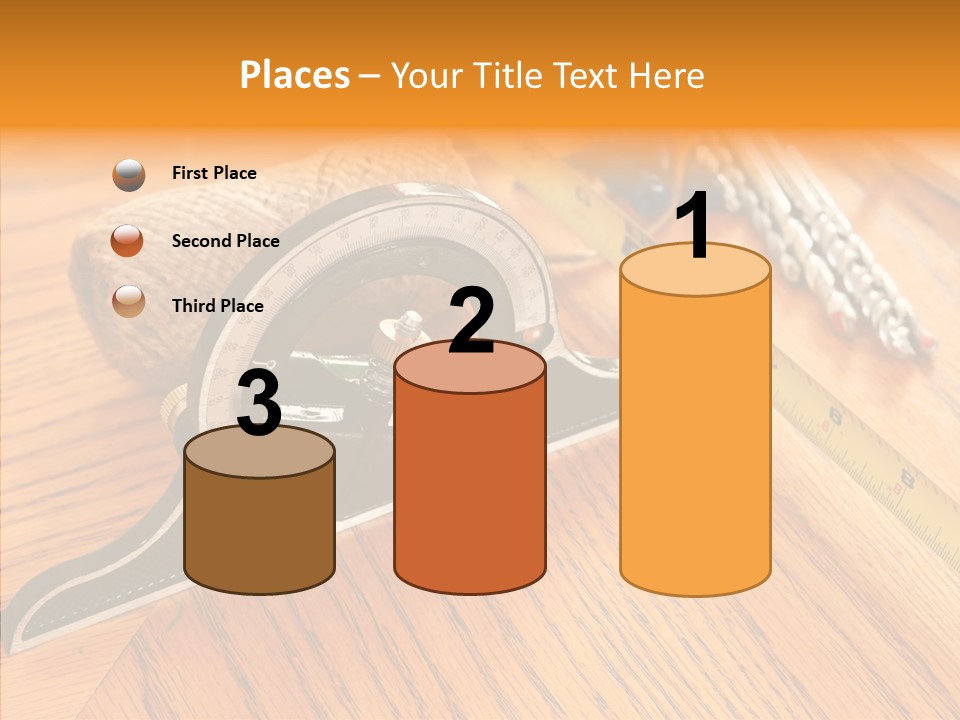 Places – Your Title Text Here

First Place

Second Place

Third Place

3

2

1